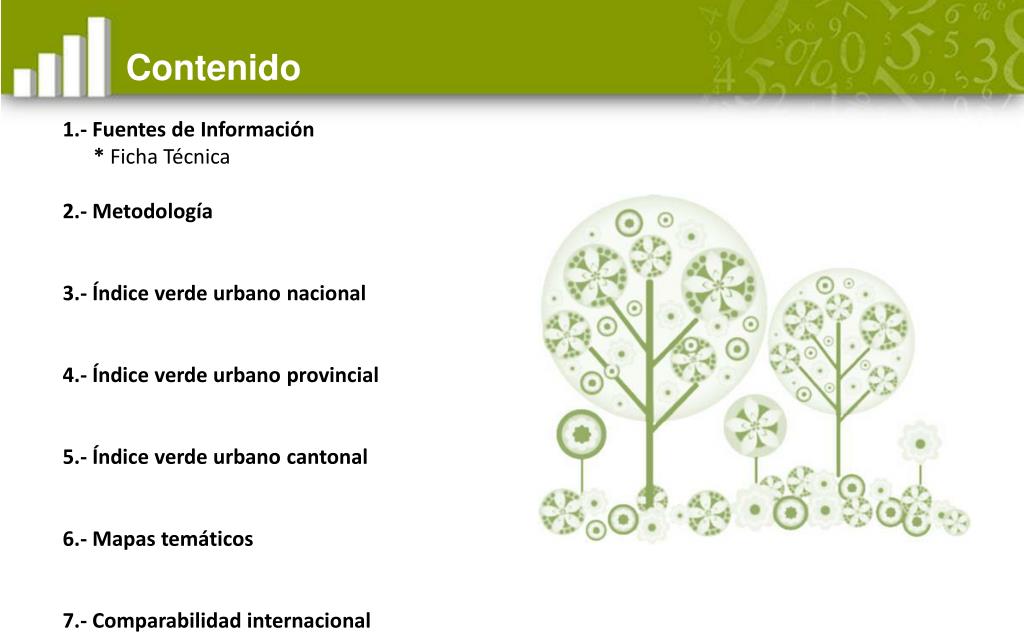 Contenido

1.- Fuentes de Información
* Ficha Técnica

2.- Metodología

3.- Índice verde urbano nacional

4.- Índice verde urbano provincial

5.- Índice verde urbano cantonal

6.- Mapas temáticos

7.- Comparabilidad internacional